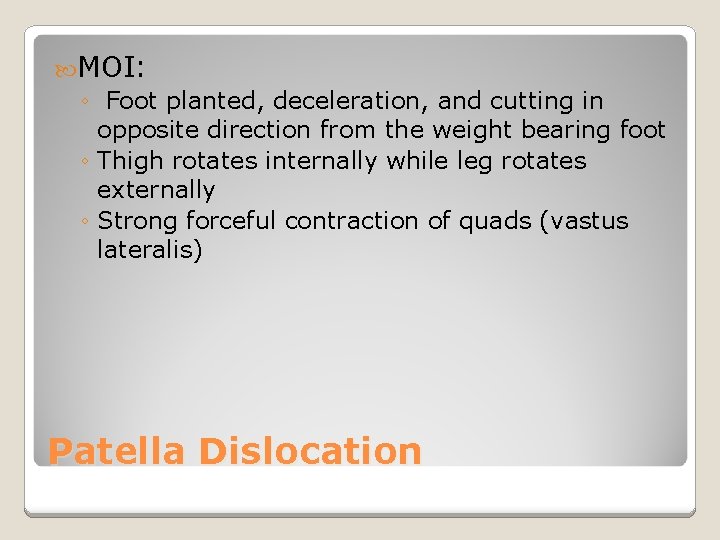 MOI:

◦ Foot planted, deceleration, and cutting in opposite direction from the weight bearing foot
◦ Thigh rotates internally while leg rotates externally
◦ Strong forceful contraction of quads (vastus lateralis)

Patella Dislocation